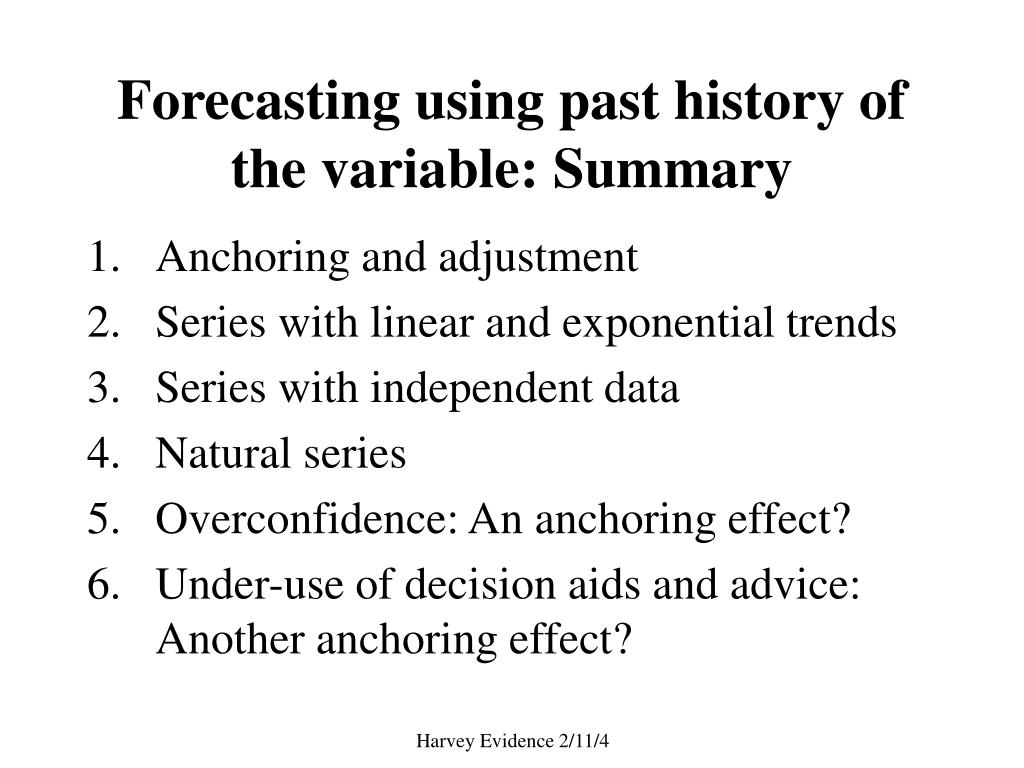 Forecasting using past history of the variable: Summary

1. Anchoring and adjustment
2. Series with linear and exponential trends
3. Series with independent data
4. Natural series
5. Overconfidence: An anchoring effect?
6. Under-use of decision aids and advice: Another anchoring effect?

Harvey Evidence 2/11/4